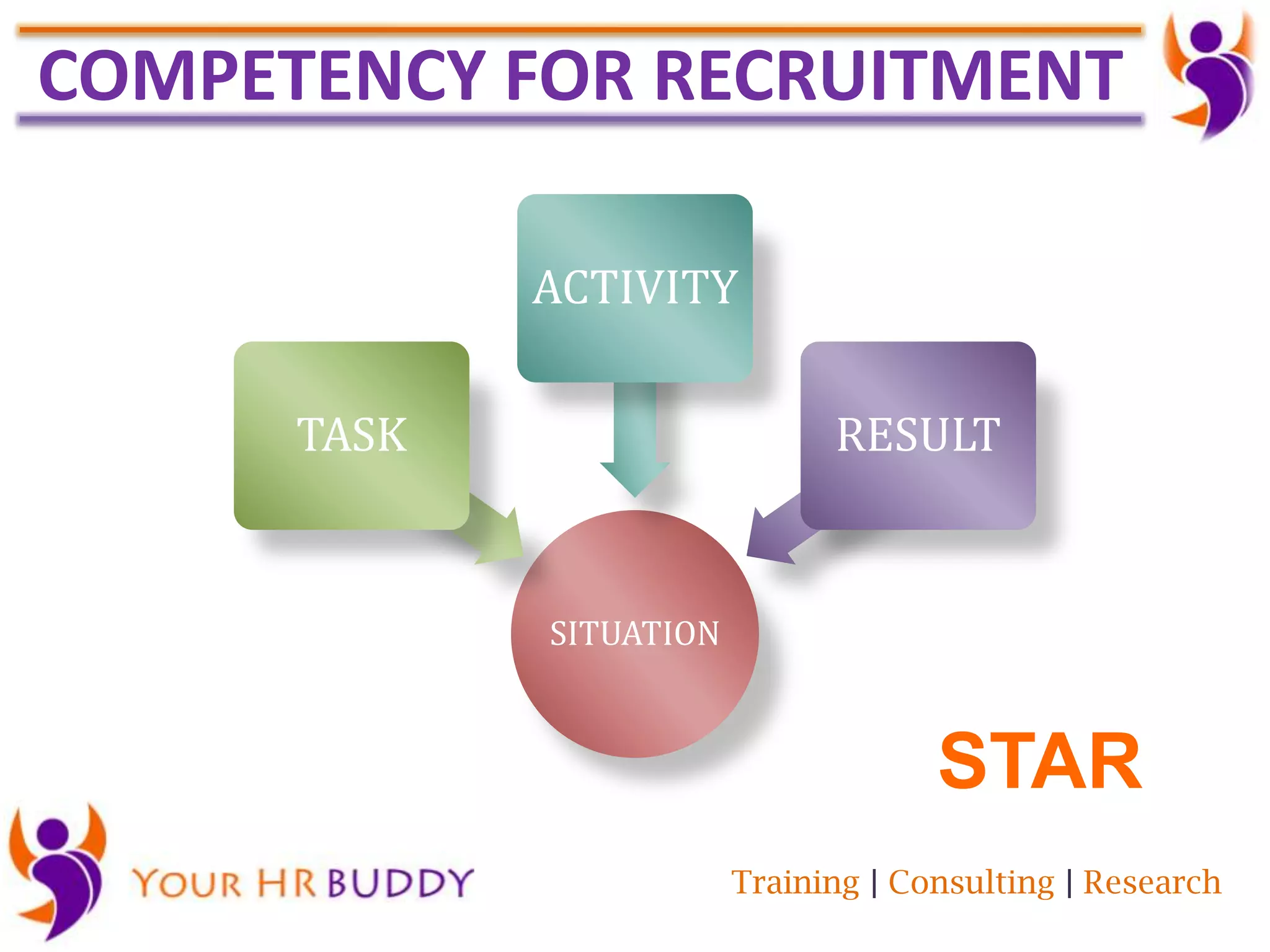 COMPETENCY FOR RECRUITMENT

ACTIVITY

TASK

RESULT

SITUATION

STAR

YOUR HR BUDDY

Training | Consulting | Research